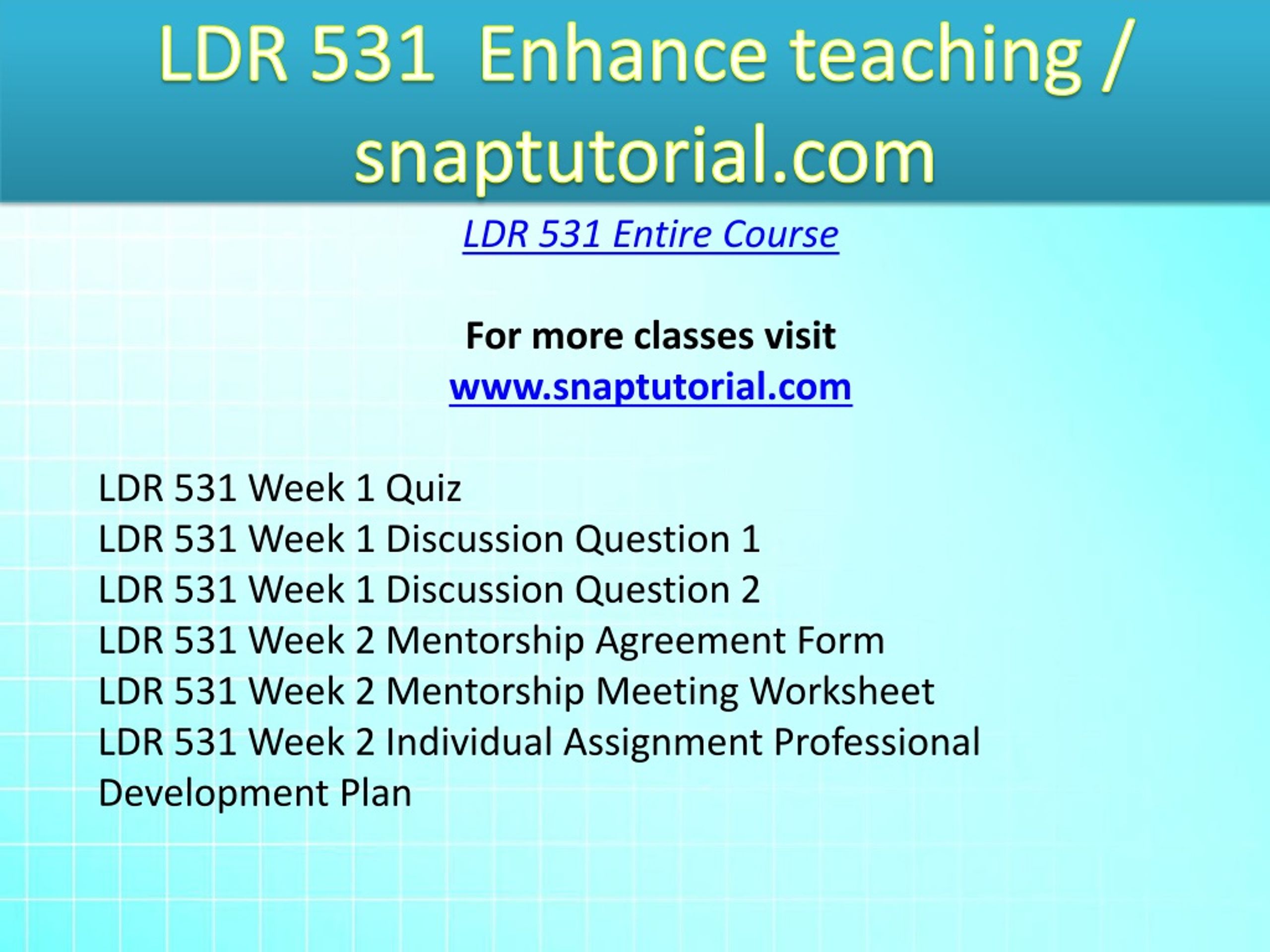 LDR 531 Enhance teaching / snaptutorial.com

LDR 531 Entire Course

For more classes visit
www.snaptutorial.com

LDR 531 Week 1 Quiz
LDR 531 Week 1 Discussion Question 1
LDR 531 Week 1 Discussion Question 2
LDR 531 Week 2 Mentorship Agreement Form
LDR 531 Week 2 Mentorship Meeting Worksheet
LDR 531 Week 2 Individual Assignment Professional Development Plan